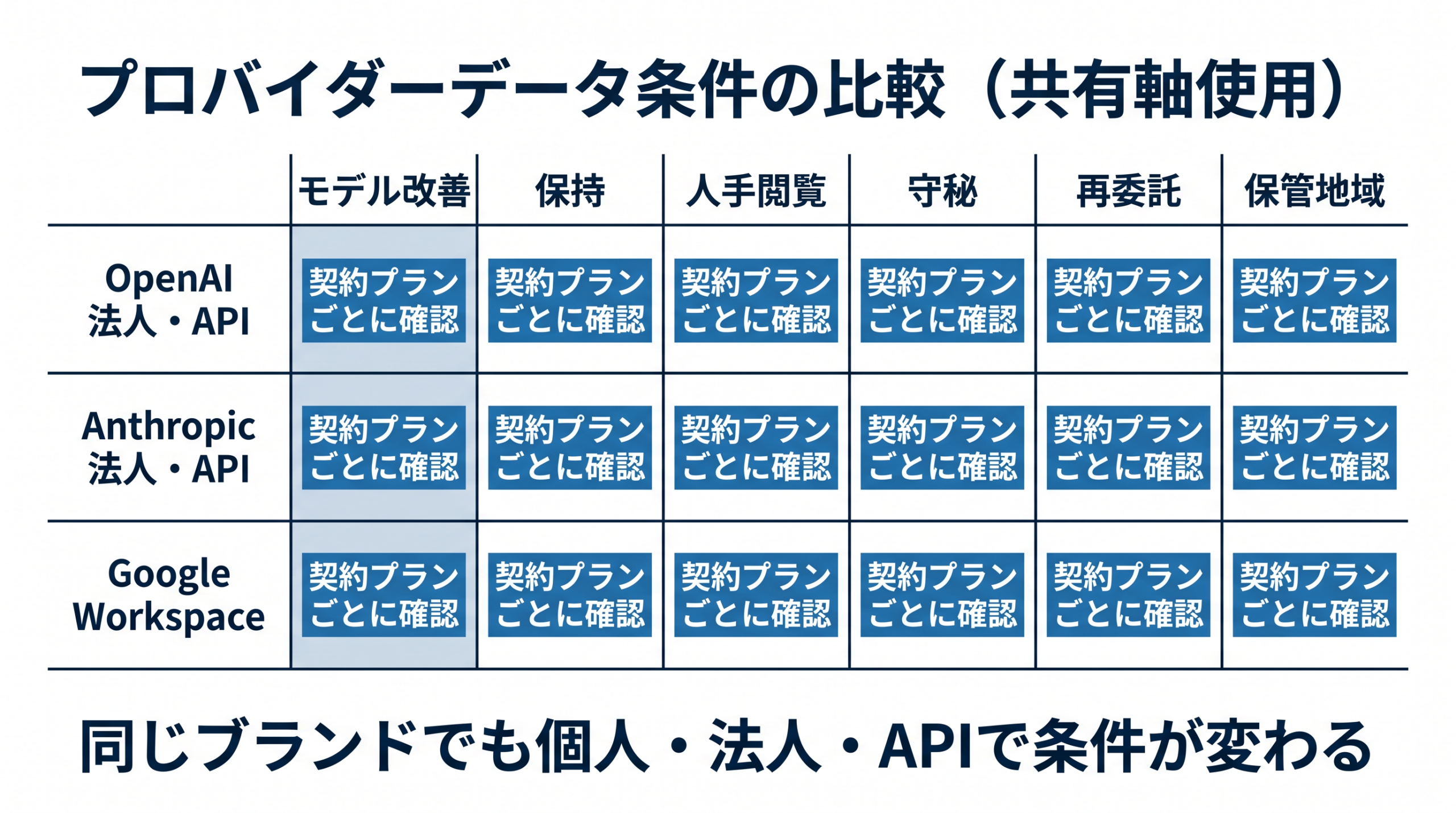 プロバイダーデータ条件の比較（共有軸使用）

| | モデル改善 | 保持 | 人手閲覧 | 守秘 | 再委託 | 保管地域 |
|---|---|---|---|---|---|---|
| OpenAI 法人・API | 契約プランごとに確認 | 契約プランごとに確認 | 契約プランごとに確認 | 契約プランごとに確認 | 契約プランごとに確認 | 契約プランごとに確認 |
| Anthropic 法人・API | 契約プランごとに確認 | 契約プランごとに確認 | 契約プランごとに確認 | 契約プランごとに確認 | 契約プランごとに確認 | 契約プランごとに確認 |
| Google Workspace | 契約プランごとに確認 | 契約プランごとに確認 | 契約プランごとに確認 | 契約プランごとに確認 | 契約プランごとに確認 | 契約プランごとに確認 |

同じブランドでも個人・法人・APIで条件が変わる